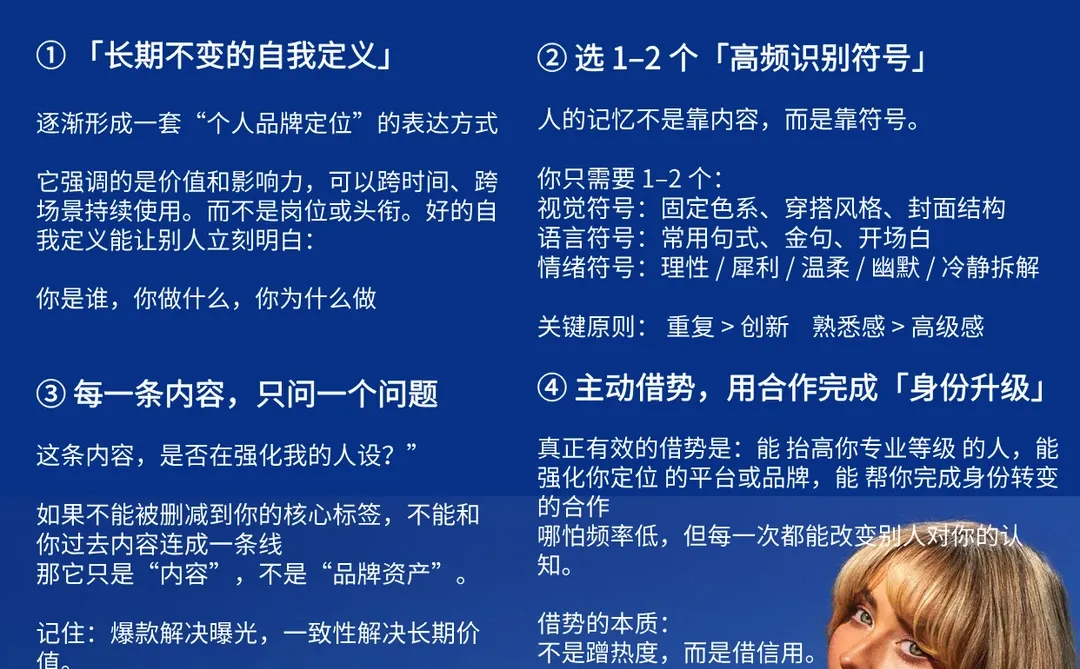 ① 「长期不变的自我定义」

逐渐形成一套“个人品牌定位”的表达方式

它强调的是价值和影响力，可以跨时间、跨场景持续使用。而不是岗位或头衔。好的自我定义能让别人立刻明白：

你是谁，你做什么，你为什么做

③ 每一条内容，只问一个问题

这条内容，是否在强化我的人设？”

如果不能被删减到你的核心标签，不能和你过去内容连成一条线
那它只是“内容”，不是“品牌资产”。

记住：爆款解决曝光，一致性解决长期价值。

② 选 1–2 个「高频识别符号」

人的记忆不是靠内容，而是靠符号。

你只需要 1–2 个：
视觉符号：固定色系、穿搭风格、封面结构
语言符号：常用句式、金句、开场白
情绪符号：理性 / 犀利 / 温柔 / 幽默 / 冷静拆解

关键原则： 重复 > 创新 熟悉感 > 高级感

④ 主动借势，用合作完成「身份升级」

真正有效的借势是：能 抬高你专业等级 的人，能 强化你定位 的平台或品牌，能 帮你完成身份转变 的合作
哪怕频率低，但每一次都能改变别人对你的认知。

借势的本质：
不是蹭热度，而是借信用。